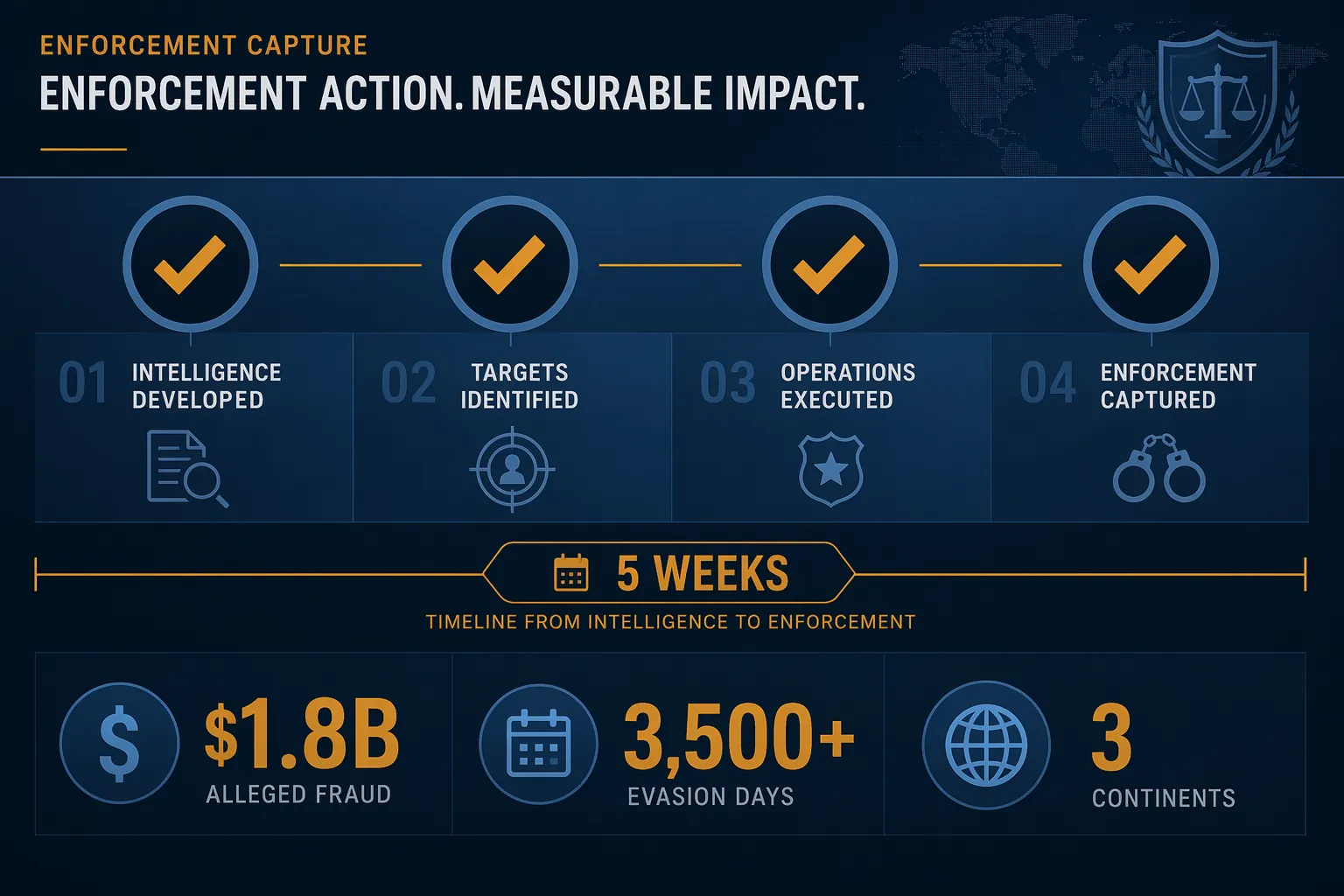 ENFORCEMENT CAPTURE

ENFORCEMENT ACTION. MEASURABLE IMPACT.

01 INTELLIGENCE DEVELOPED

02 TARGETS IDENTIFIED

03 OPERATIONS EXECUTED

04 ENFORCEMENT CAPTURED

5 WEEKS

TIMELINE FROM INTELLIGENCE TO ENFORCEMENT

$1.8B
ALLEGED FRAUD

3,500+
EVASION DAYS

3
CONTINENTS